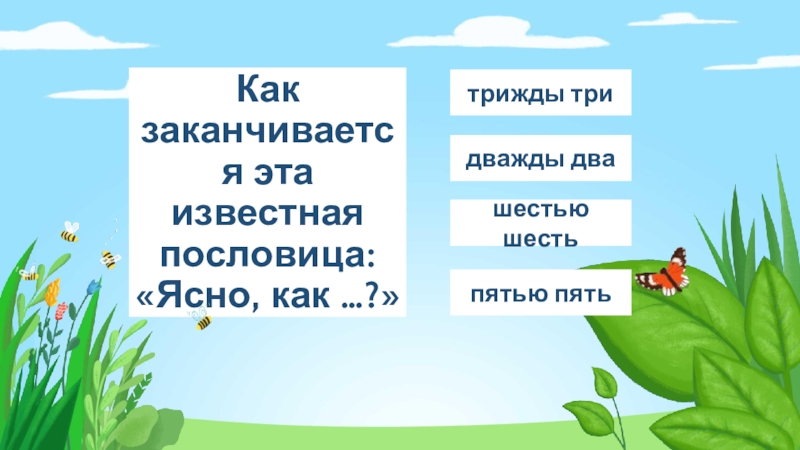 Как заканчивается эта известная пословица: «Ясно, как …?»

трижды три

дважды два

шестью шесть

пятью пять